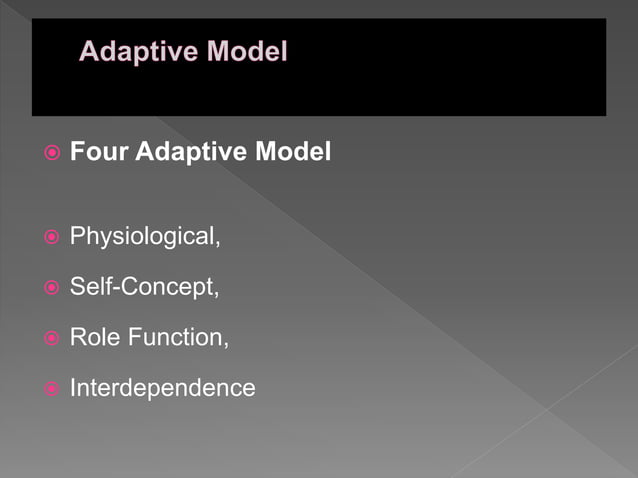 Adaptive Model

Four Adaptive Model

Physiological,

Self-Concept,

Role Function,

Interdependence